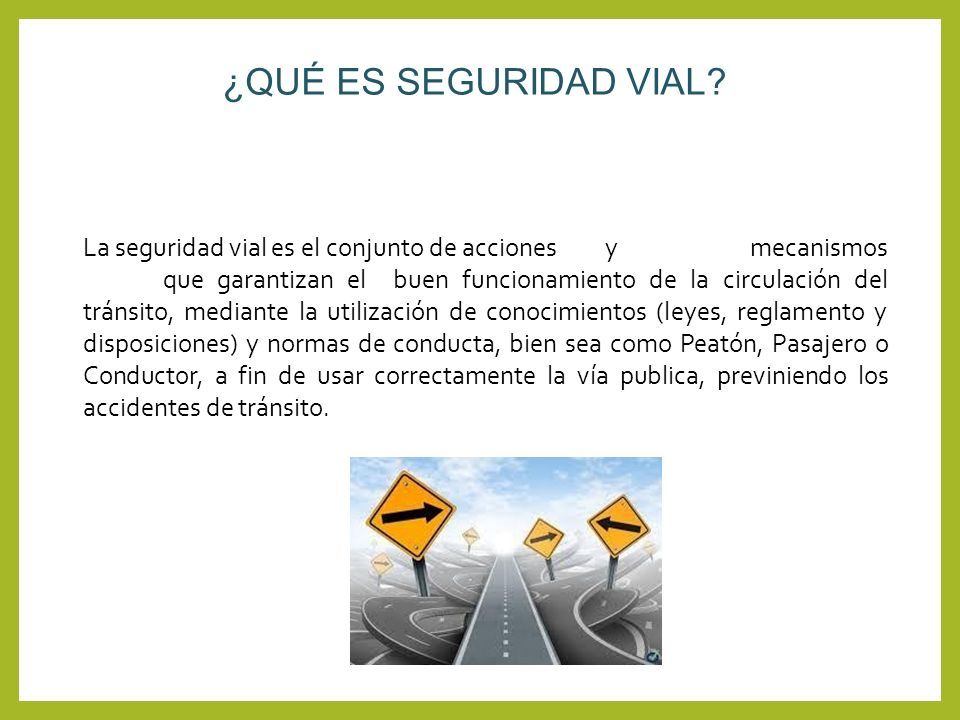 ¿QUÉ ES SEGURIDAD VIAL?

La seguridad vial es el conjunto de acciones y mecanismos que garantizan el buen funcionamiento de la circulación del tránsito, mediante la utilización de conocimientos (leyes, reglamento y disposiciones) y normas de conducta, bien sea como Peatón, Pasajero o Conductor, a fin de usar correctamente la vía publica, previniendo los accidentes de tránsito.